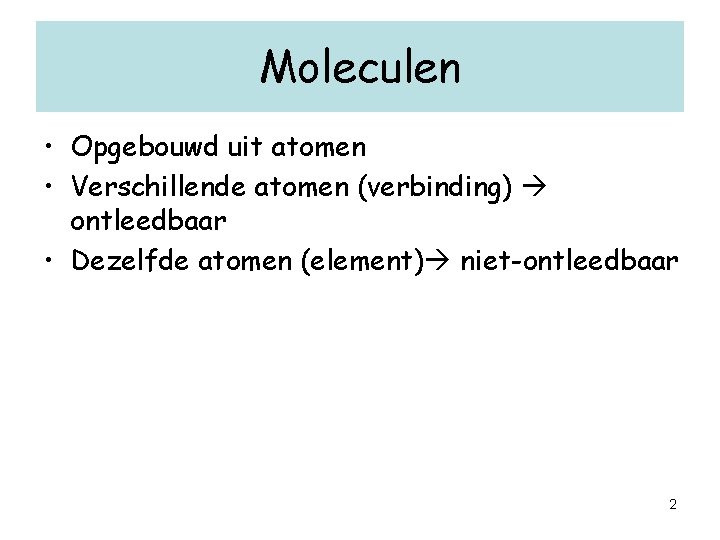 Moleculen

• Opgebouwd uit atomen
• Verschillende atomen (verbinding) → ontleedbaar
• Dezelfde atomen (element)→ niet-ontleedbaar

2